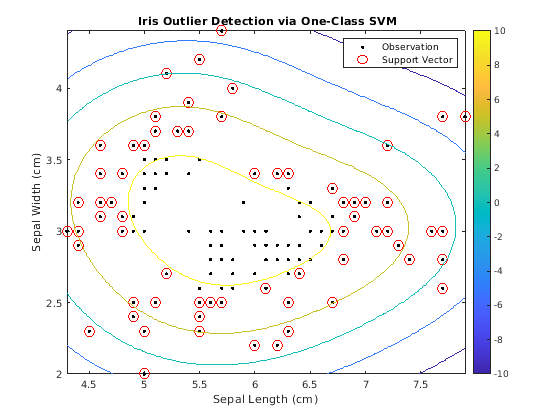 Iris Outlier Detection via One-Class SVM

Observation
Support Vector

Sepal Width (cm)
4
3.5
3
2.5
2

4.5
5
5.5
6
6.5
7
7.5
Sepal Length (cm)

10
8
6
4
2
0
-2
-4
-6
-8
-10